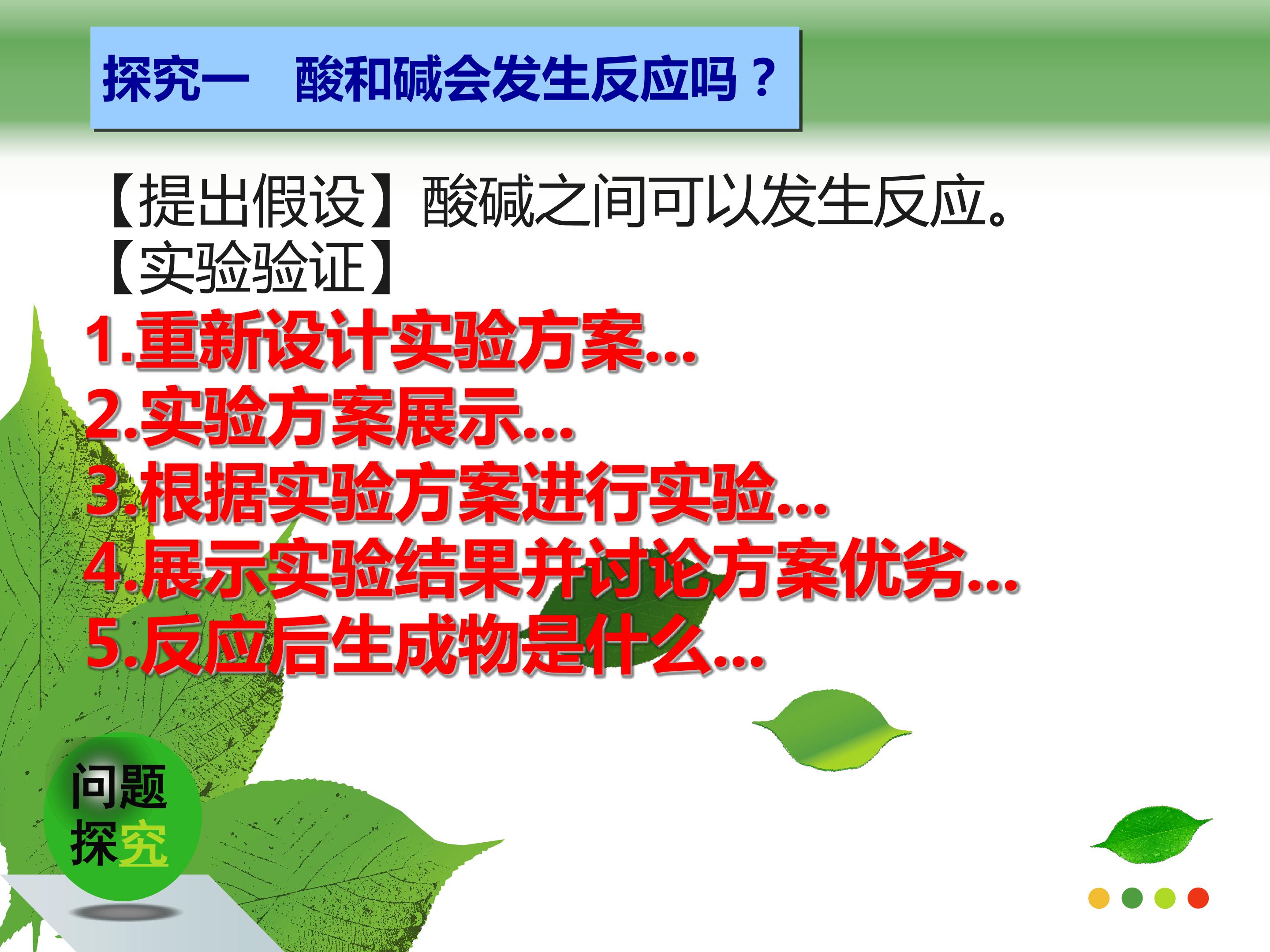 探究一 酸和碱会发生反应吗？

【提出假设】酸碱之间可以发生反应。
【实验验证】

1.重新设计实验方案...
2.实验方案展示...
3.根据实验方案进行实验...
4.展示实验结果并讨论方案优劣...
5.反应后生成物是什么...

问题
探究